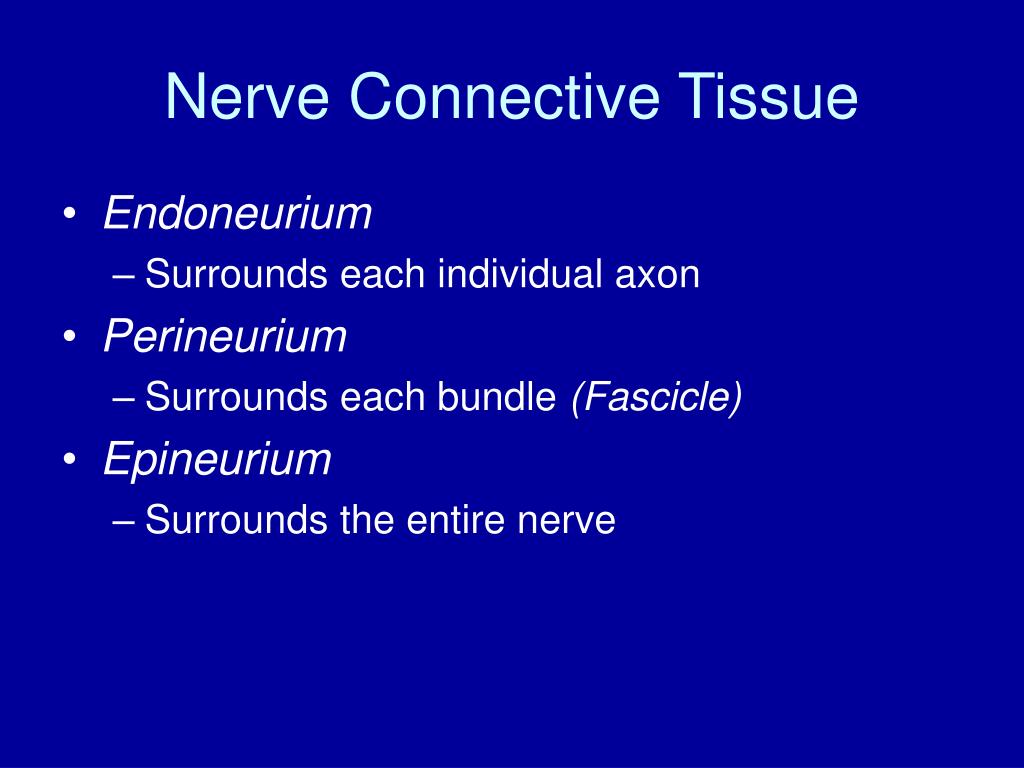 Nerve Connective Tissue

• Endoneurium
 – Surrounds each individual axon
• Perineurium
 – Surrounds each bundle (Fascicle)
• Epineurium
 – Surrounds the entire nerve